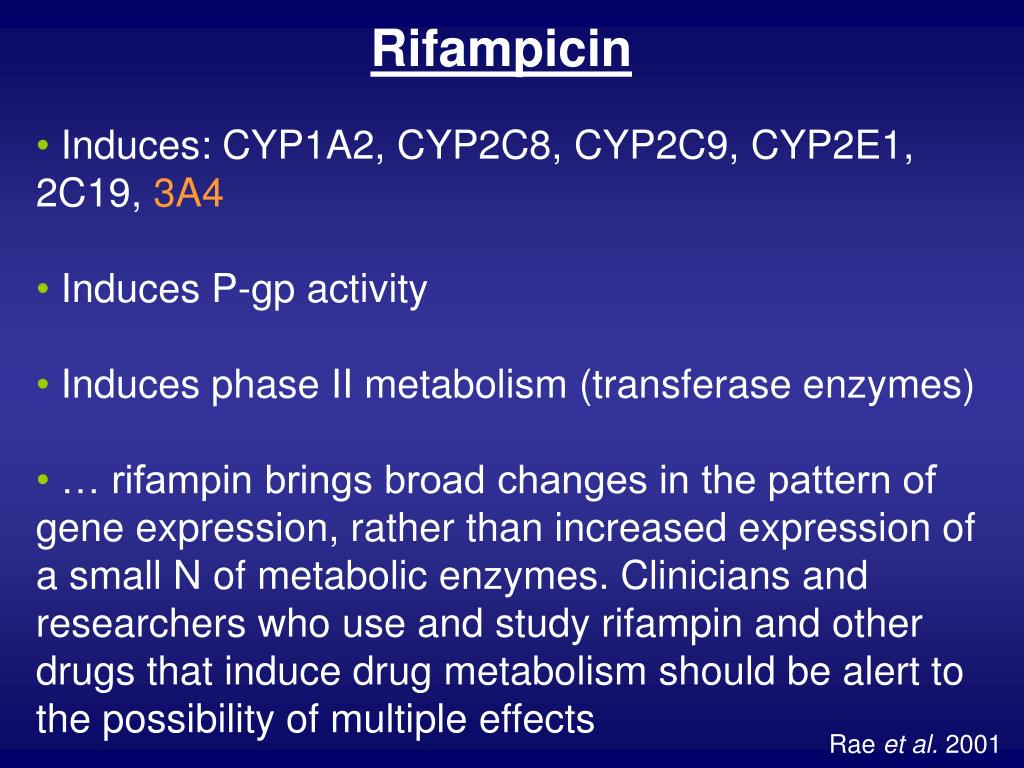 Rifampicin

• Induces: CYP1A2, CYP2C8, CYP2C9, CYP2E1, 2C19, 3A4

• Induces P-gp activity

• Induces phase II metabolism (transferase enzymes)

• … rifampin brings broad changes in the pattern of gene expression, rather than increased expression of a small N of metabolic enzymes. Clinicians and researchers who use and study rifampin and other drugs that induce drug metabolism should be alert to the possibility of multiple effects

Rae et al. 2001